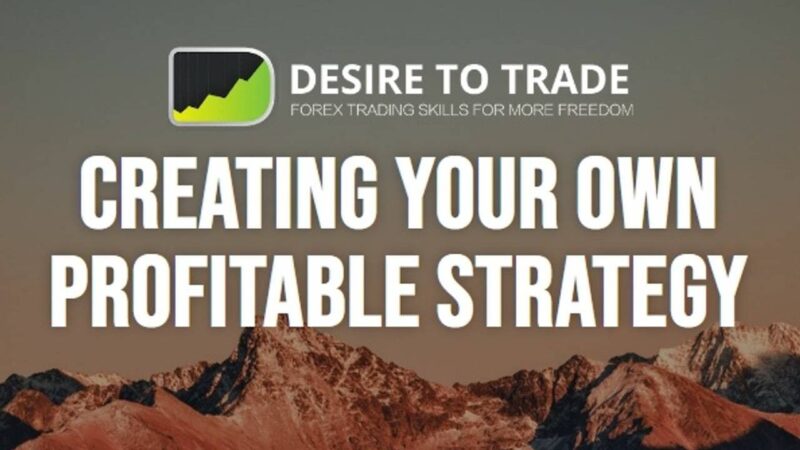 DESIRE TO TRADE
FOREX TRADING SKILLS FOR MORE FREEDOM

CREATING YOUR OWN PROFITABLE STRATEGY